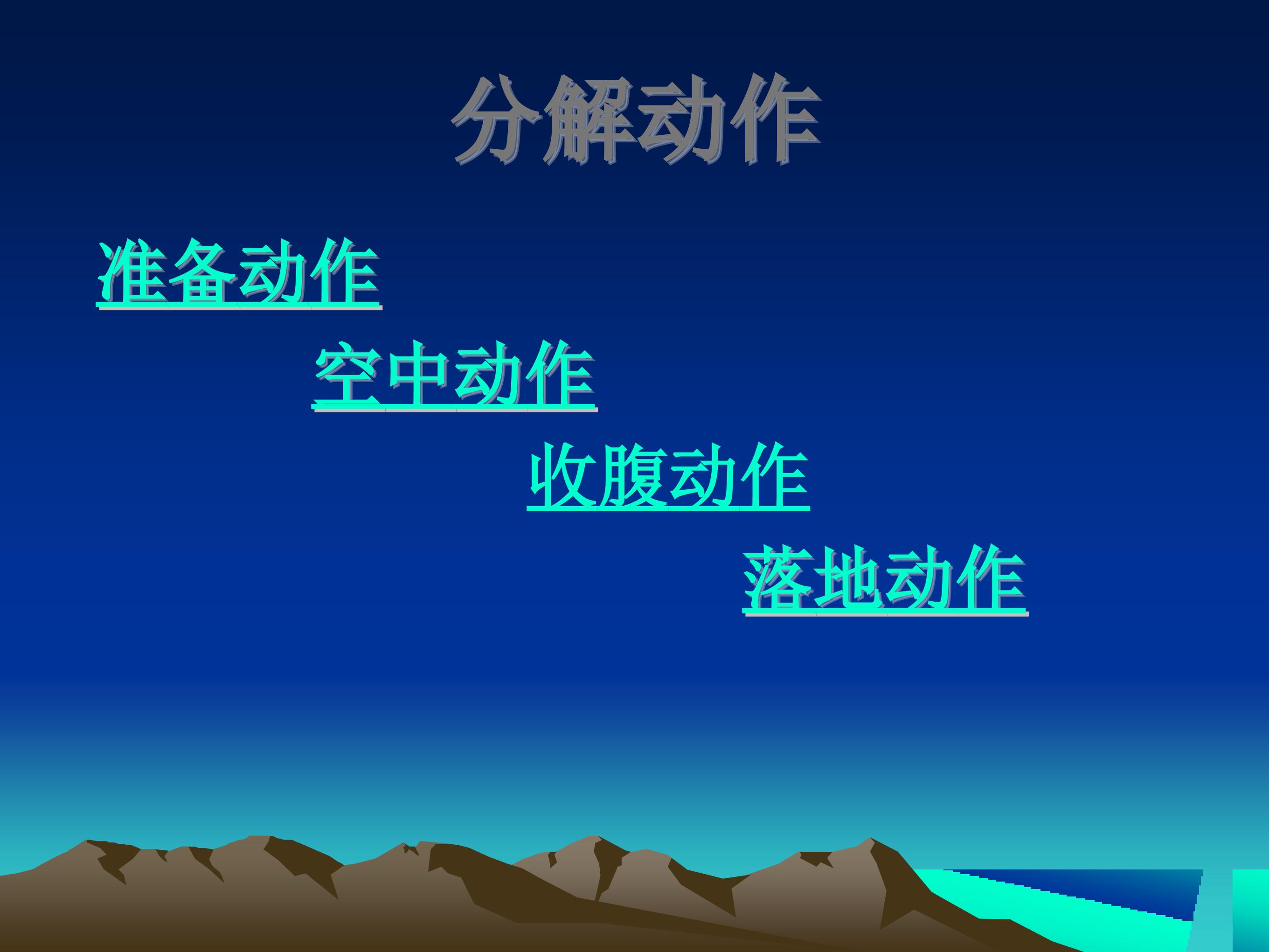 分解动作

准备动作

空中动作

收腹动作

落地动作